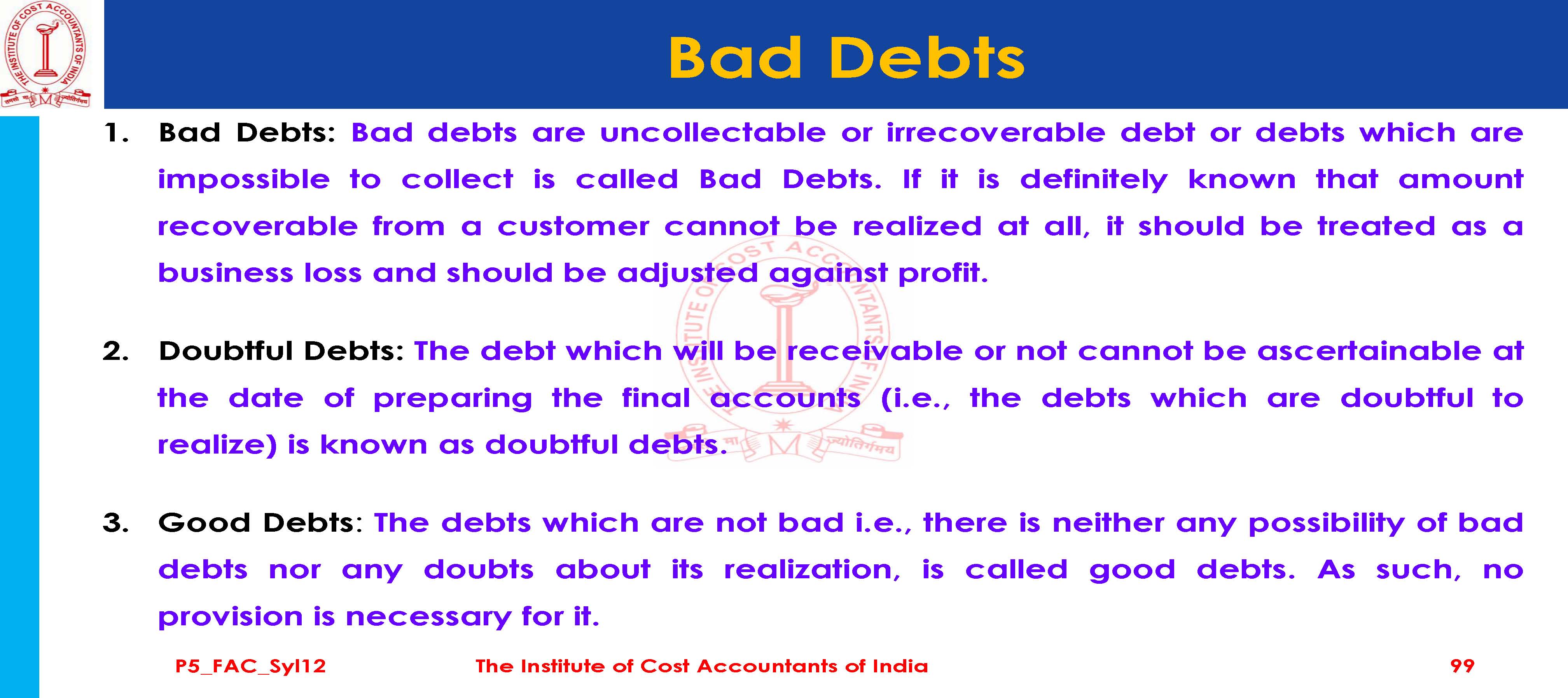 THE INSTITUTE OF COST ACCOUNTANTS OF INDIA

Bad Debts

1. Bad Debts: Bad debts are uncollectable or irrecoverable debt or debts which are impossible to collect is called Bad Debts. If it is definitely known that amount recoverable from a customer cannot be realized at all, it should be treated as a business loss and should be adjusted against profit.

2. Doubtful Debts: The debt which will be receivable or not cannot be ascertainable at the date of preparing the final accounts (i.e., the debts which are doubtful to realize) is known as doubtful debts.

3. Good Debts: The debts which are not bad i.e., there is neither any possibility of bad debts nor any doubts about its realization, is called good debts. As such, no provision is necessary for it.

P5_FAC_Syl12 The Institute of Cost Accountants of India 99